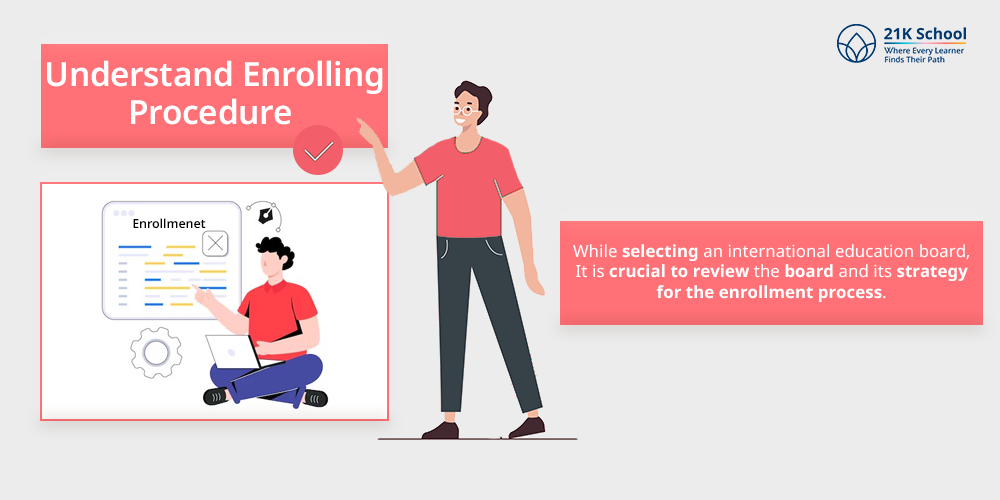 21K School
Where Every Learner Finds Their Path

Understand Enrolling Procedure

Enrollmenet

While selecting an international education board, It is crucial to review the board and its strategy for the enrollment process.